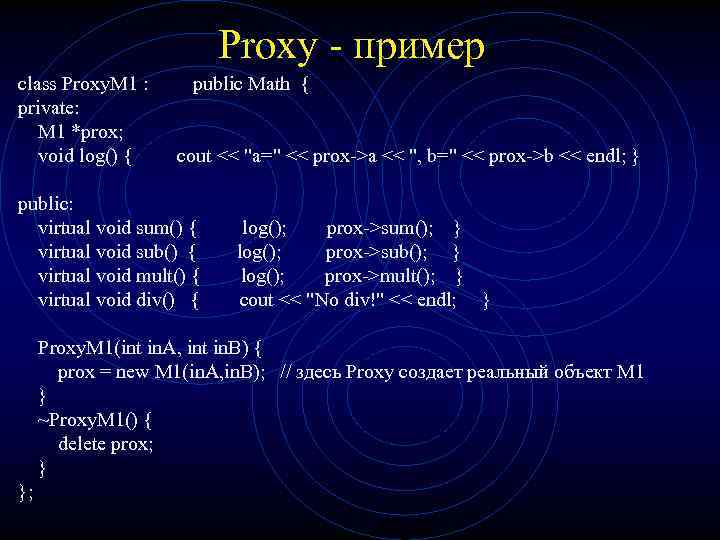 Proxy - пример

class ProxyM1 : public Math {
private:
M1 *prox;
void log() { cout << "a=" << prox->a << ", b=" << prox->b << endl; }

public:
virtual void sum() { log(); prox->sum(); }
virtual void sub() { log(); prox->sub(); }
virtual void mult() { log(); prox->mult(); }
virtual void div() { cout << "No div!" << endl; }

ProxyM1(int inA, int inB) {
prox = new M1(inA,inB); // здесь Proxy создает реальный объект M1
}
~ProxyM1() {
delete prox;
}
};